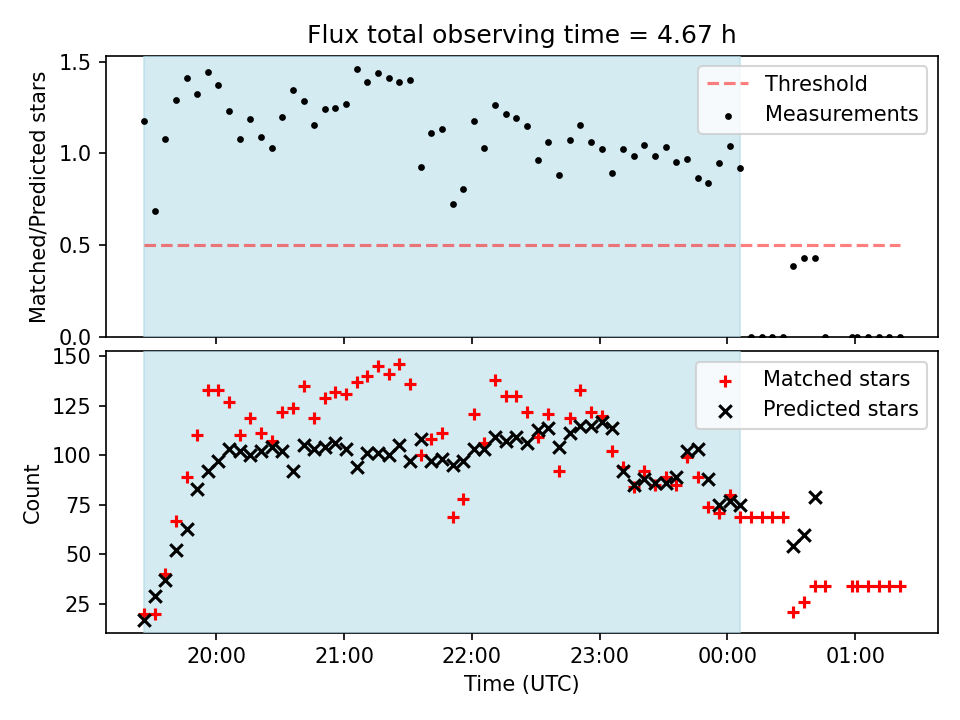 Flux total observing time = 4.67 h

Matched/Predicted stars

1.5
1.0
0.5
0.0

Threshold
Measurements

Count

150
125
100
75
50
25

Matched stars
Predicted stars

20:00
21:00
22:00
23:00
00:00
01:00

Time (UTC)